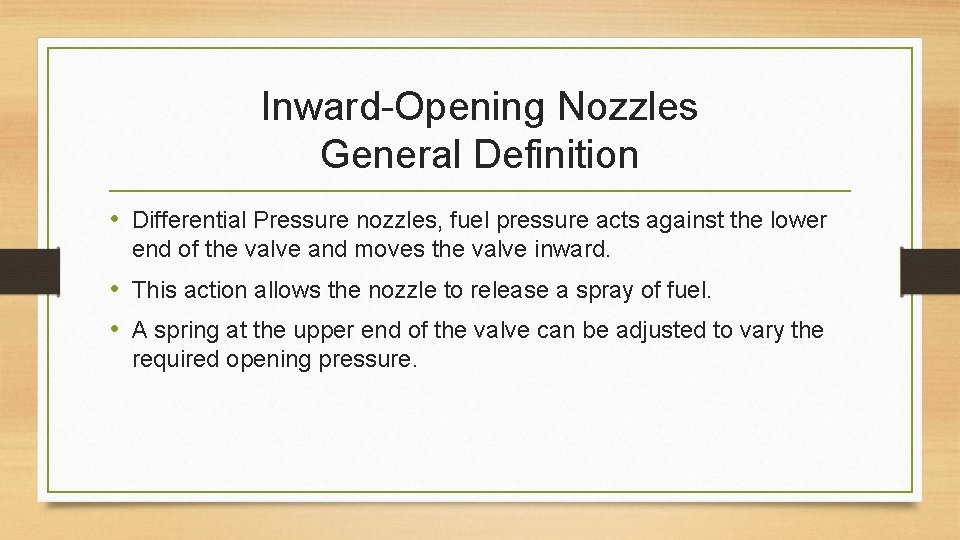 Inward-Opening Nozzles
General Definition

• Differential Pressure nozzles, fuel pressure acts against the lower end of the valve and moves the valve inward.

• This action allows the nozzle to release a spray of fuel.

• A spring at the upper end of the valve can be adjusted to vary the required opening pressure.